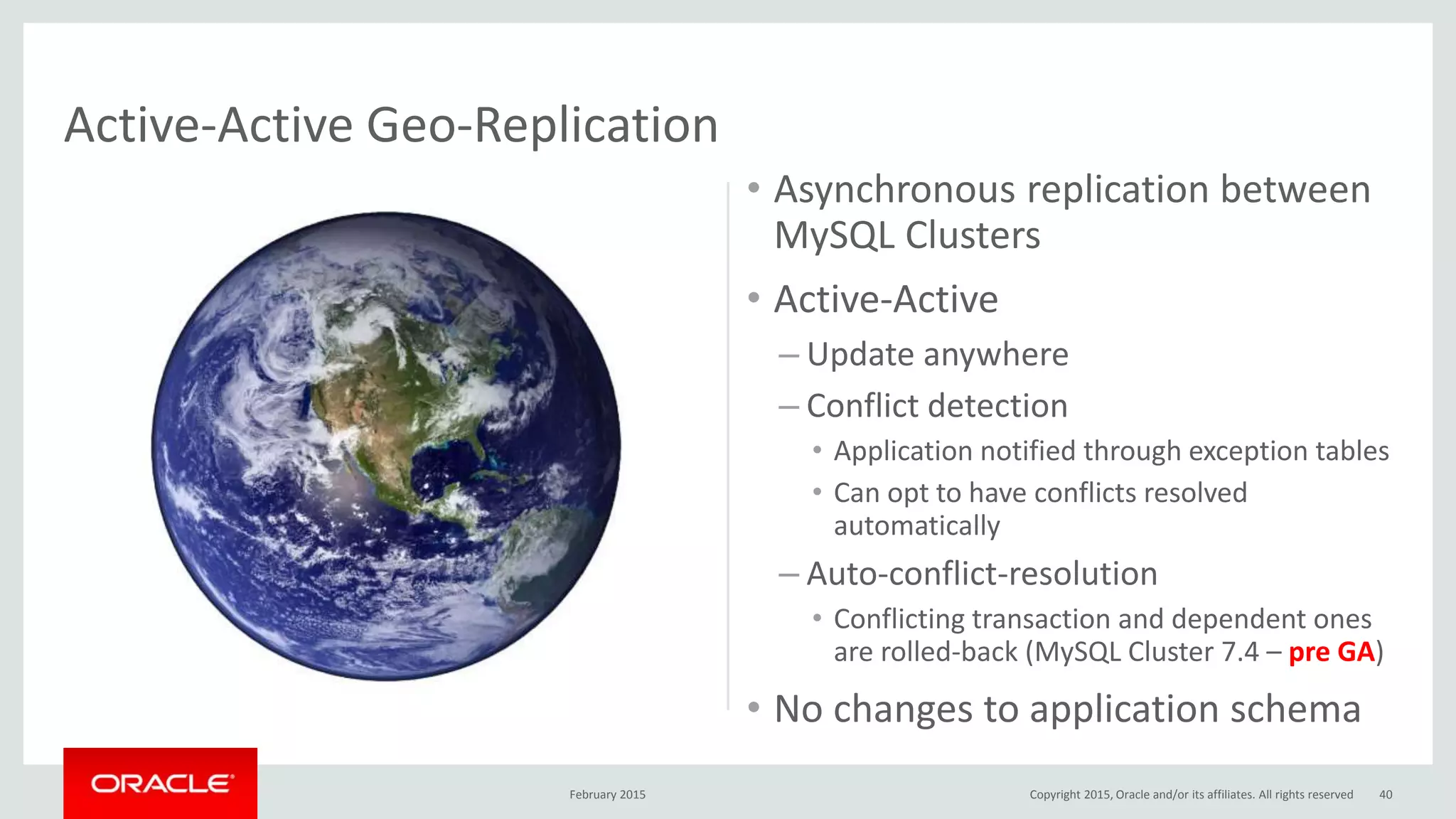 Active-Active Geo-Replication

• Asynchronous replication between MySQL Clusters

• Active-Active

– Update anywhere

– Conflict detection

• Application notified through exception tables

• Can opt to have conflicts resolved automatically

– Auto-conflict-resolution

• Conflicting transaction and dependent ones are rolled-back (MySQL Cluster 7.4 – pre GA)

• No changes to application schema

ORACLE

February 2015

Copyright 2015, Oracle and/or its affiliates. All rights reserved

40